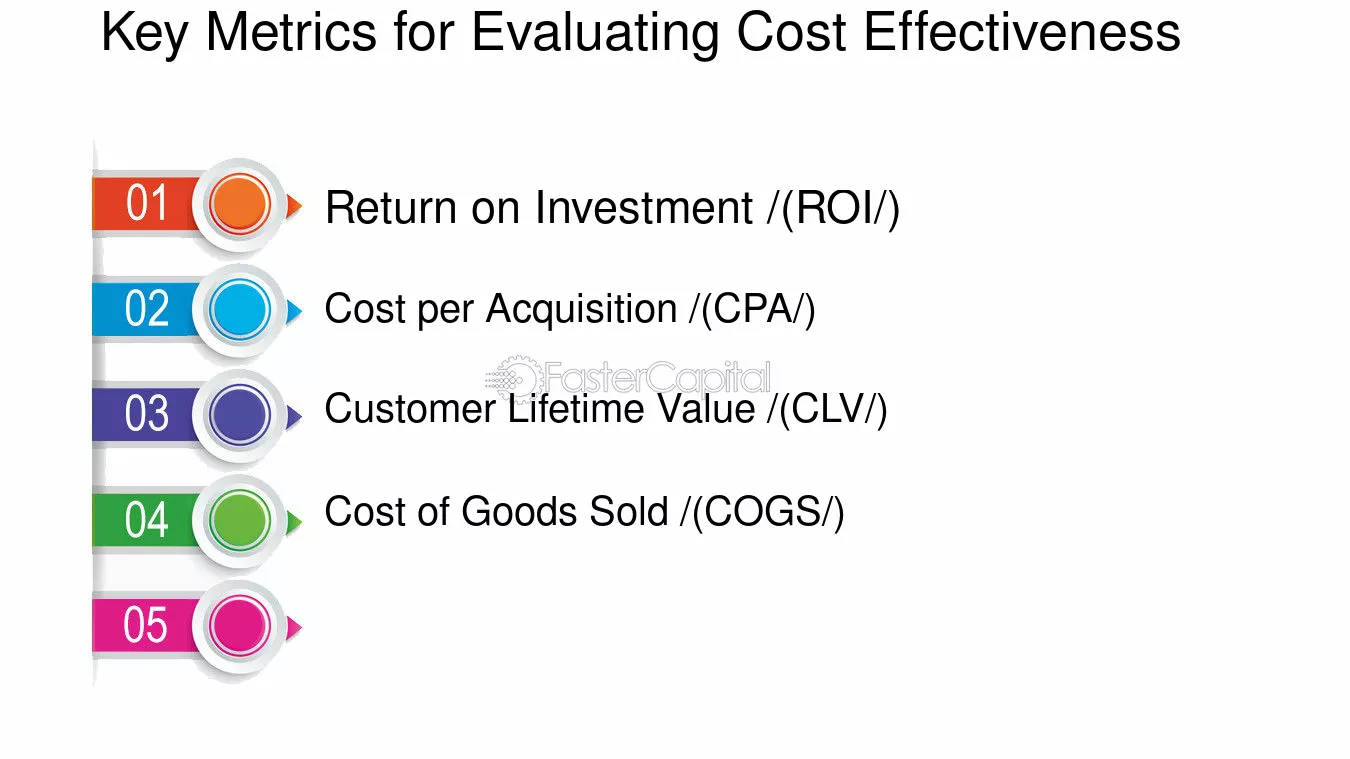 Key Metrics for Evaluating Cost Effectiveness

01 Return on Investment /(ROI/)

02 Cost per Acquisition /(CPA/)

03 Customer Lifetime Value /(CLV/)

04 Cost of Goods Sold /(COGS/)

05

FasterCapital